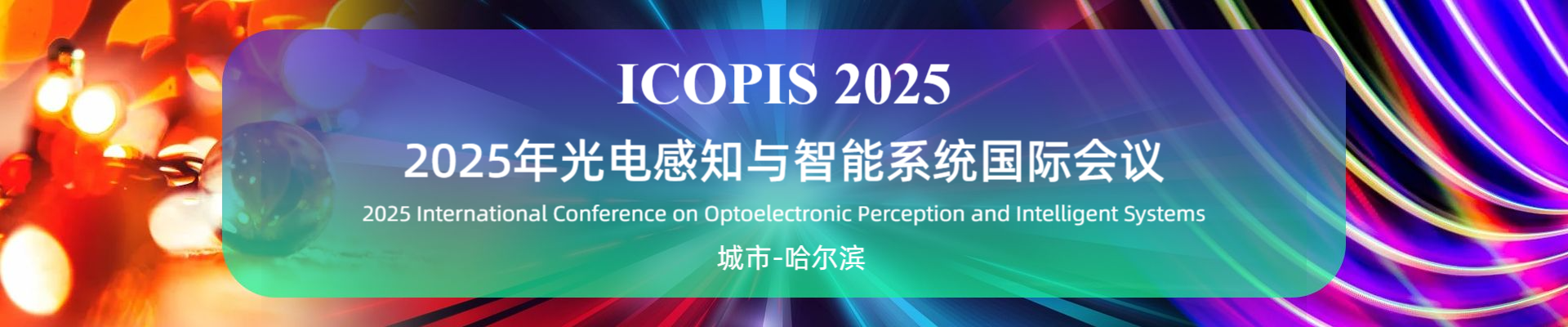 ICOPIS 2025

2025年光电感知与智能系统国际会议

2025 International Conference on Optoelectronic Perception and Intelligent Systems

城市-哈尔滨